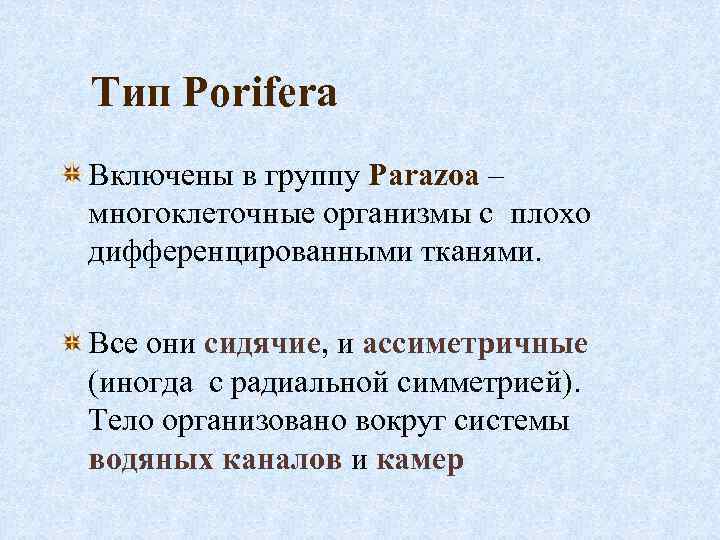 Тип Porifera

Включены в группу Parazoa – многоклеточные организмы с плохо дифференцированными тканями.

Все они сидячие, и ассиметричные (иногда с радиальной симметрией). Тело организовано вокруг системы водяных каналов и камер